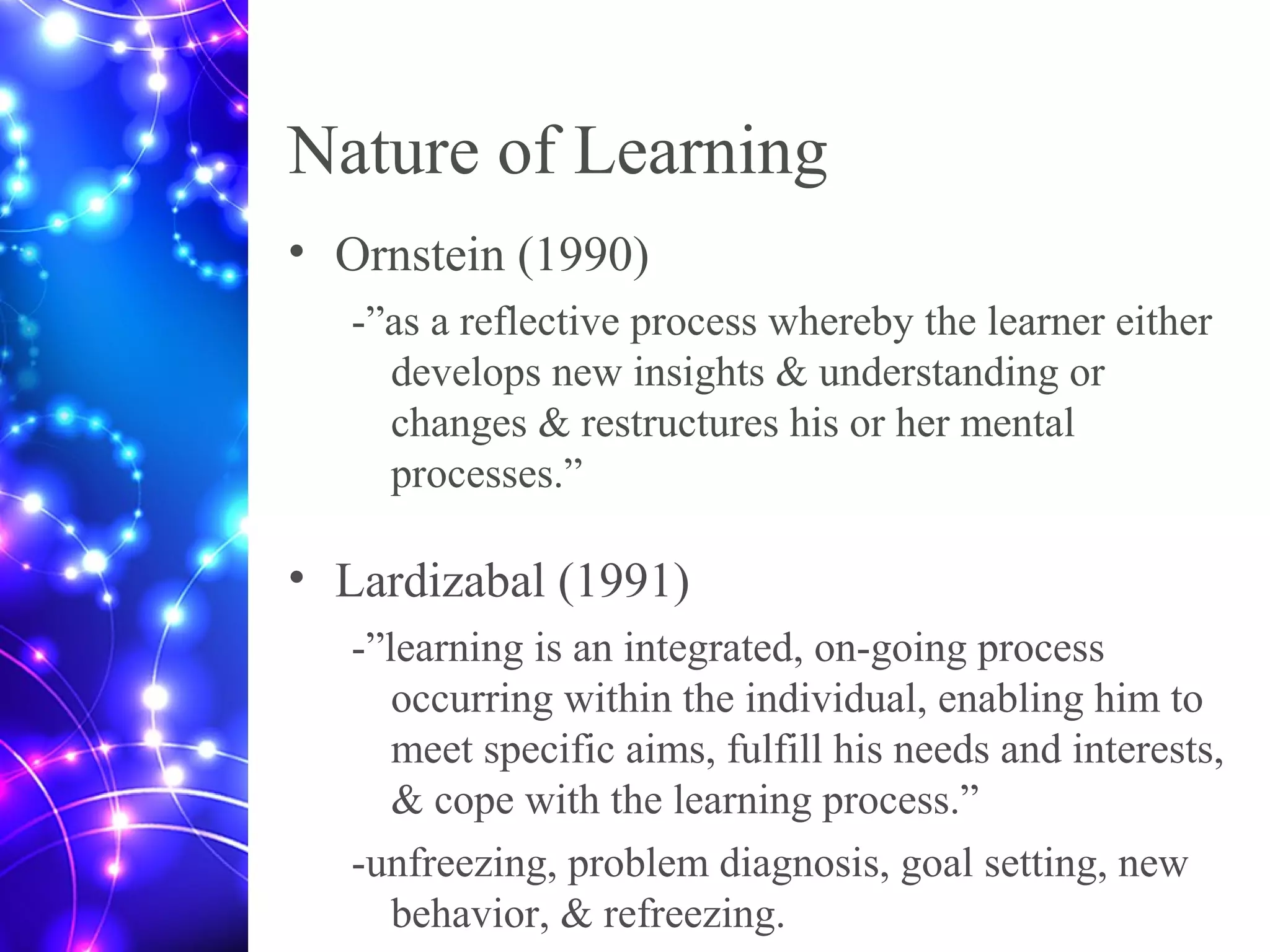 Nature of Learning

• Ornstein (1990)

-”as a reflective process whereby the learner either develops new insights & understanding or changes & restructures his or her mental processes.”

• Lardizabal (1991)

-”learning is an integrated, on-going process occurring within the individual, enabling him to meet specific aims, fulfill his needs and interests, & cope with the learning process.”

-unfreezing, problem diagnosis, goal setting, new behavior, & refreezing.